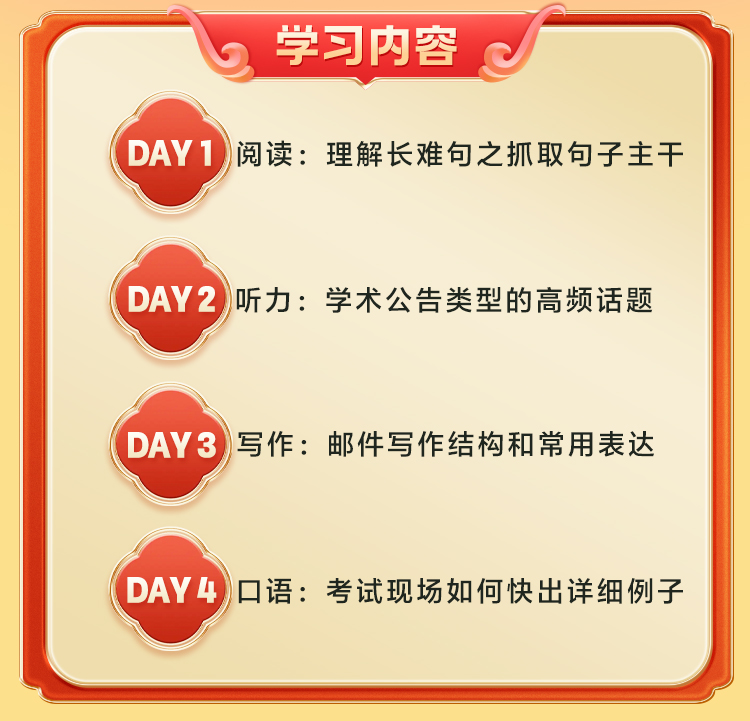 学习内容

DAY 1 阅读：理解长难句之抓取句子主干

DAY 2 听力：学术公告类型的高频话题

DAY 3 写作：邮件写作结构和常用表达

DAY 4 口语：考试现场如何快出详细例子